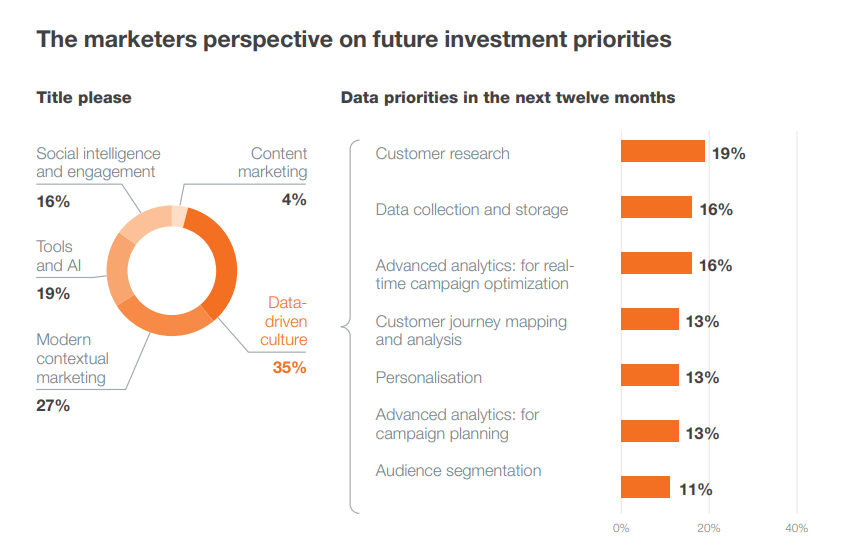 The marketers perspective on future investment priorities

Title please

Social intelligence and engagement
16%

Content marketing
4%

Tools and AI
19%

Data-driven culture
35%

Modern contextual marketing
27%

Data priorities in the next twelve months

Customer research 19%

Data collection and storage 16%

Advanced analytics: for real-time campaign optimization 16%

Customer journey mapping and analysis 13%

Personalisation 13%

Advanced analytics: for campaign planning 13%

Audience segmentation 11%

0% 20% 40%